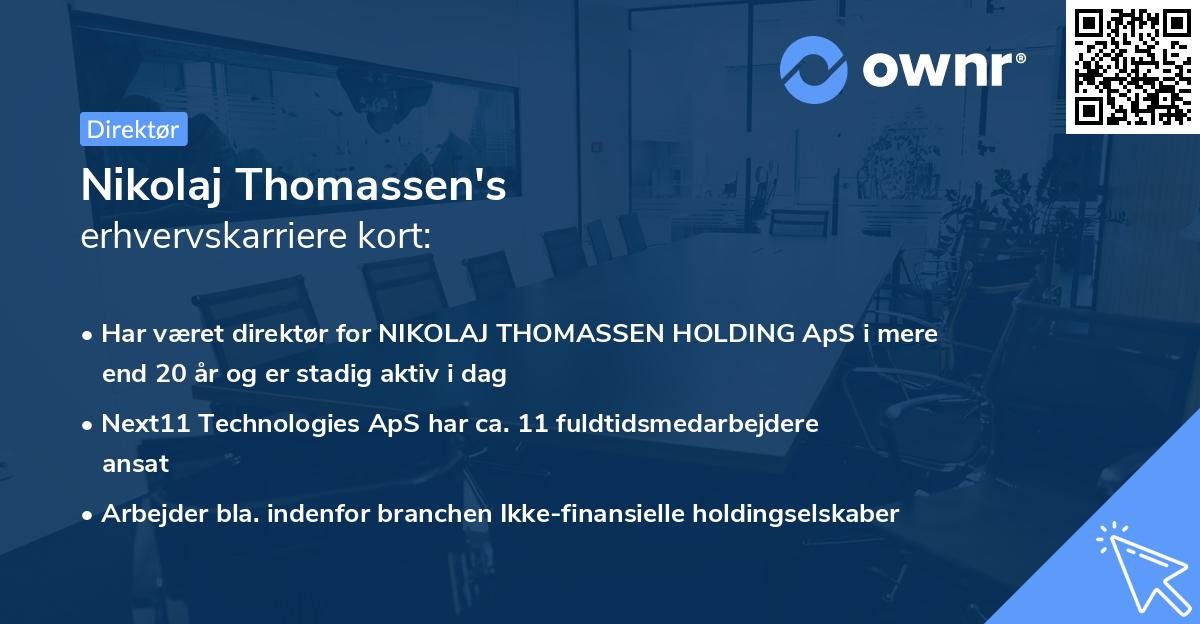 ownr®

Direktør

Nikolaj Thomassen's
erhvervskarriere kort:

• Har været direktør for NIKOLAJ THOMASSEN HOLDING ApS i mere end 20 år og er stadig aktiv i dag

• Next11 Technologies ApS har ca. 11 fuldtidsmedarbejdere ansat

• Arbejder bla. indenfor branchen Ikke-finansielle holdingselskaber